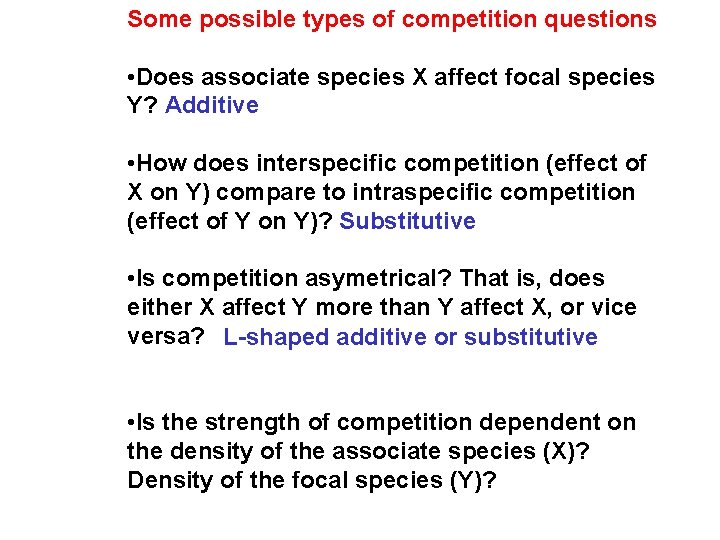 Some possible types of competition questions

•Does associate species X affect focal species Y? Additive

•How does interspecific competition (effect of X on Y) compare to intraspecific competition (effect of Y on Y)? Substitutive

•Is competition asymetrical? That is, does either X affect Y more than Y affect X, or vice versa? L-shaped additive or substitutive

•Is the strength of competition dependent on the density of the associate species (X)? Density of the focal species (Y)?